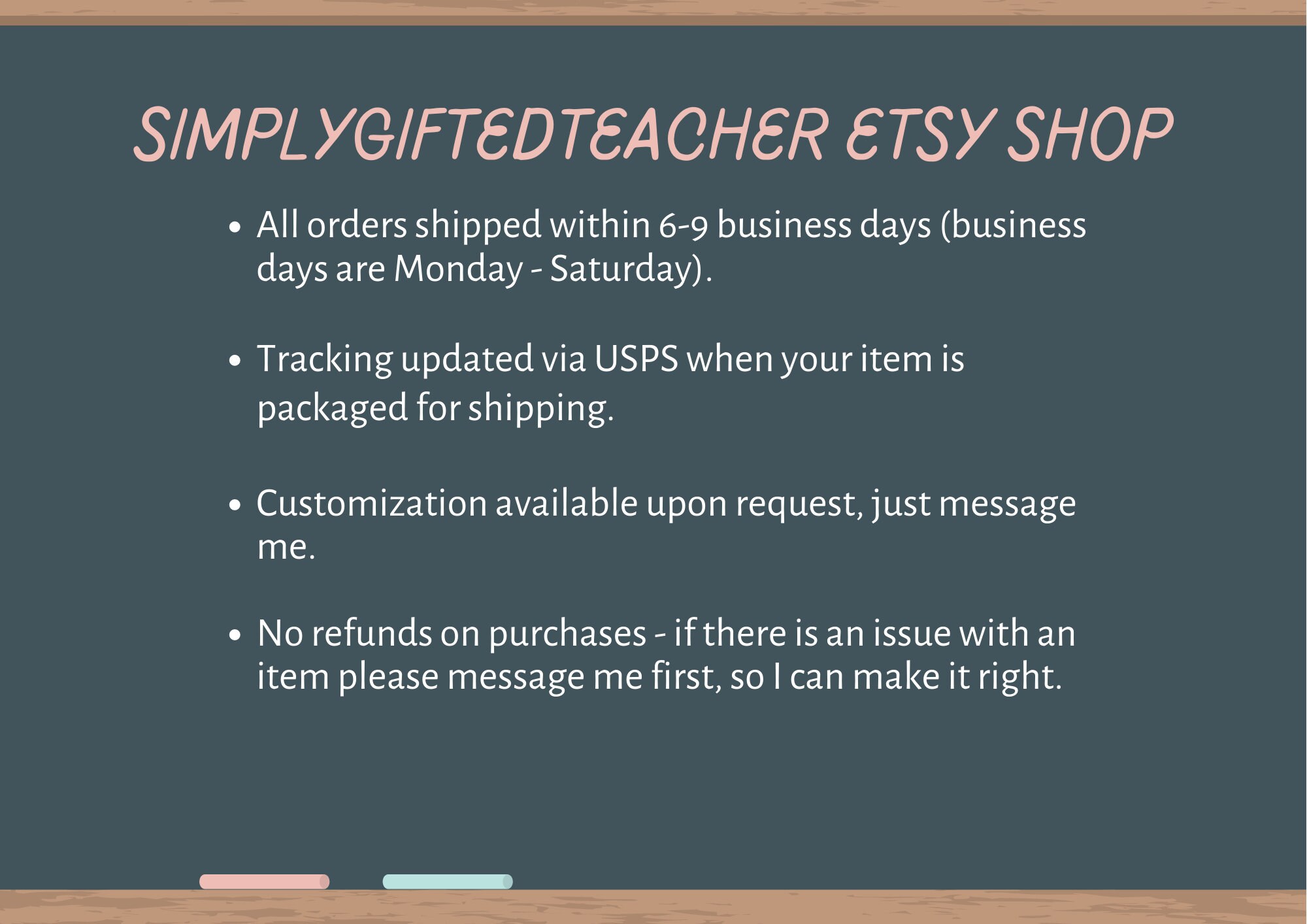 SIMPLYGIFTEDTEACHER ETSY SHOP

• All orders shipped within 6-9 business days (business days are Monday - Saturday).

• Tracking updated via USPS when your item is packaged for shipping.

• Customization available upon request, just message me.

• No refunds on purchases - if there is an issue with an item please message me first, so I can make it right.